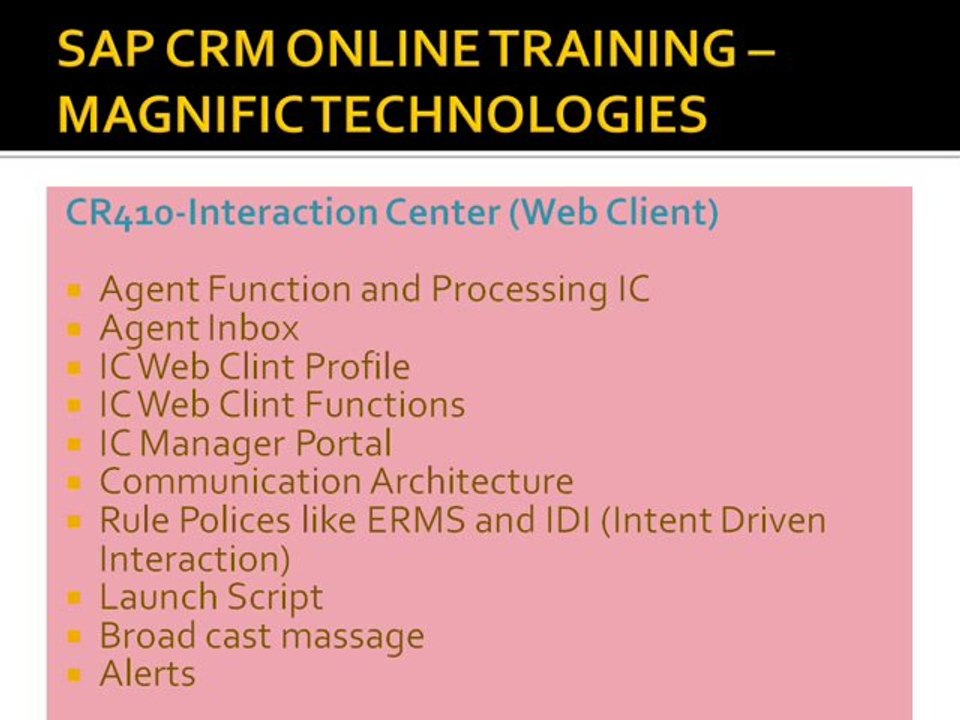 SAP CRM ONLINE TRAINING – MAGNIFIC TECHNOLOGIES

CR410-Interaction Center (Web Client)

- Agent Function and Processing IC
- Agent Inbox
- IC Web Clint Profile
- IC Web Clint Functions
- IC Manager Portal
- Communication Architecture
- Rule Polices like ERMS and IDI (Intent Driven Interaction)
- Launch Script
- Broad cast massage
- Alerts